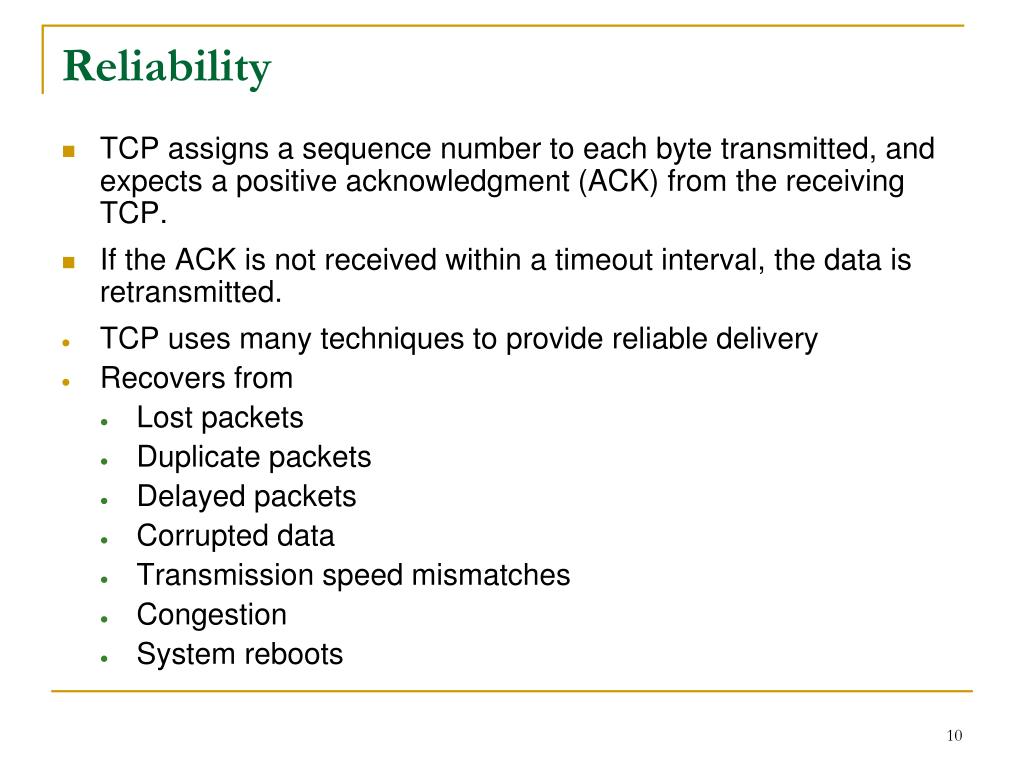 Reliability

- TCP assigns a sequence number to each byte transmitted, and expects a positive acknowledgment (ACK) from the receiving TCP.
- If the ACK is not received within a timeout interval, the data is retransmitted.
- TCP uses many techniques to provide reliable delivery
- Recovers from
  - Lost packets
  - Duplicate packets
  - Delayed packets
  - Corrupted data
  - Transmission speed mismatches
  - Congestion
  - System reboots

10